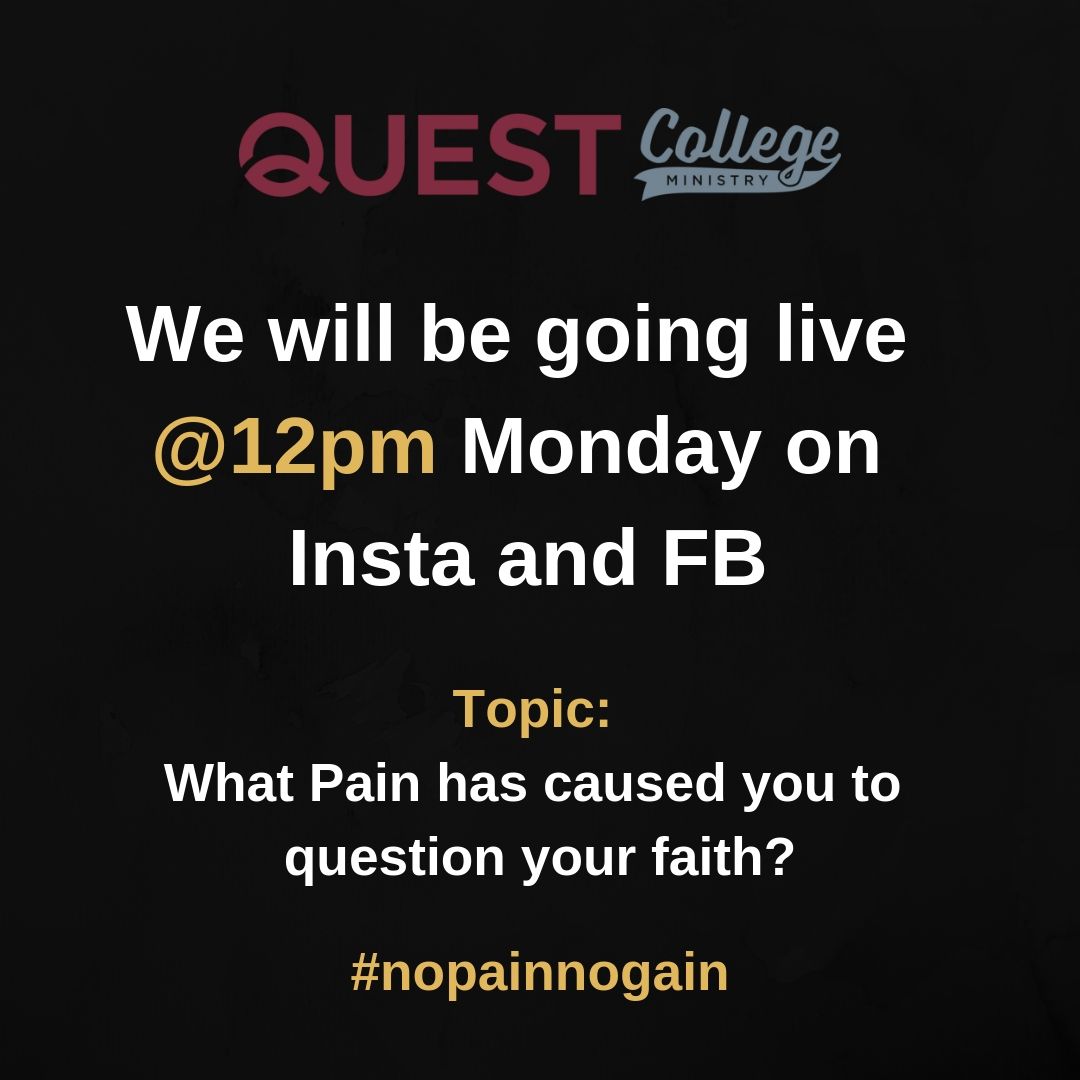 QUEST College MINISTRY

We will be going live @12pm Monday on Insta and FB

Topic:
What Pain has caused you to question your faith?

#nopainnogain